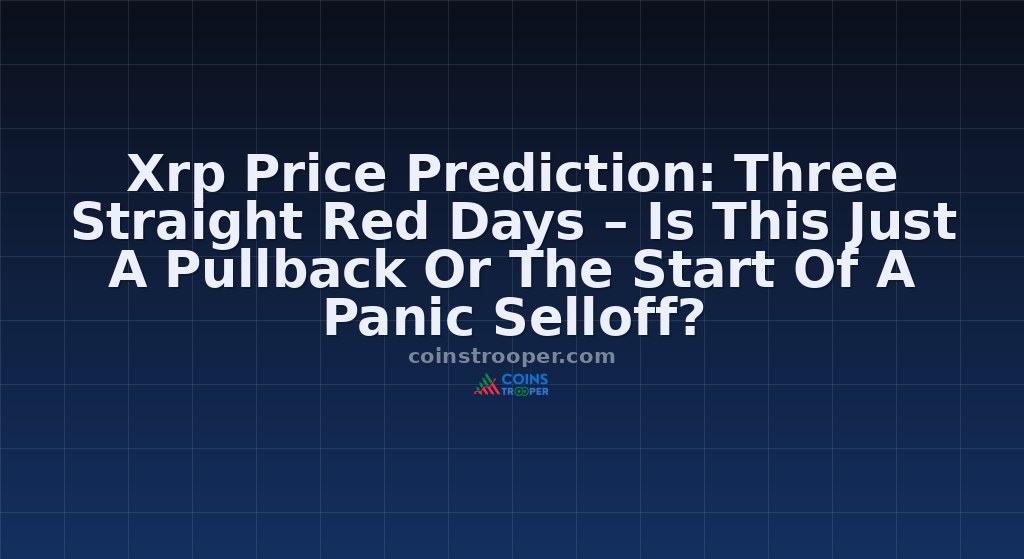 Xrp Price Prediction: Three Straight Red Days – Is This Just A Pullback Or The Start Of A Panic Selloff?

coinstrooper.com

COINS TROOPER